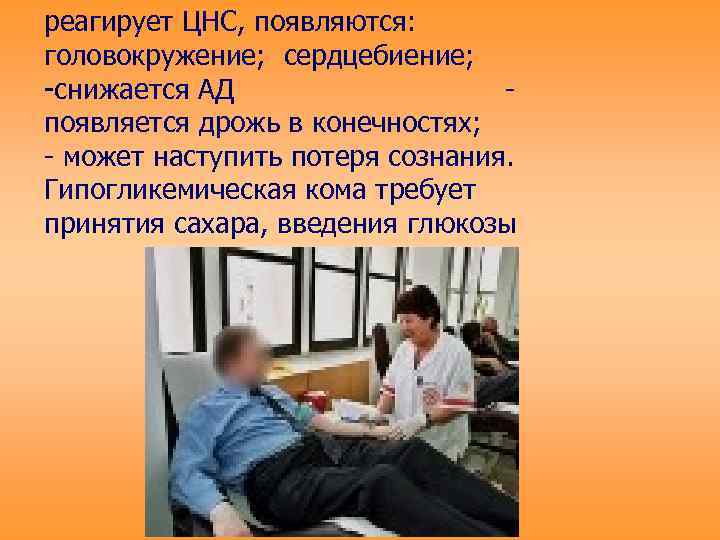 реагирует ЦНС, появляются: головокружение; сердцебиение; -снижается АД - появляется дрожь в конечностях; - может наступить потеря сознания. Гипогликемическая кома требует принятия сахара, введения глюкозы